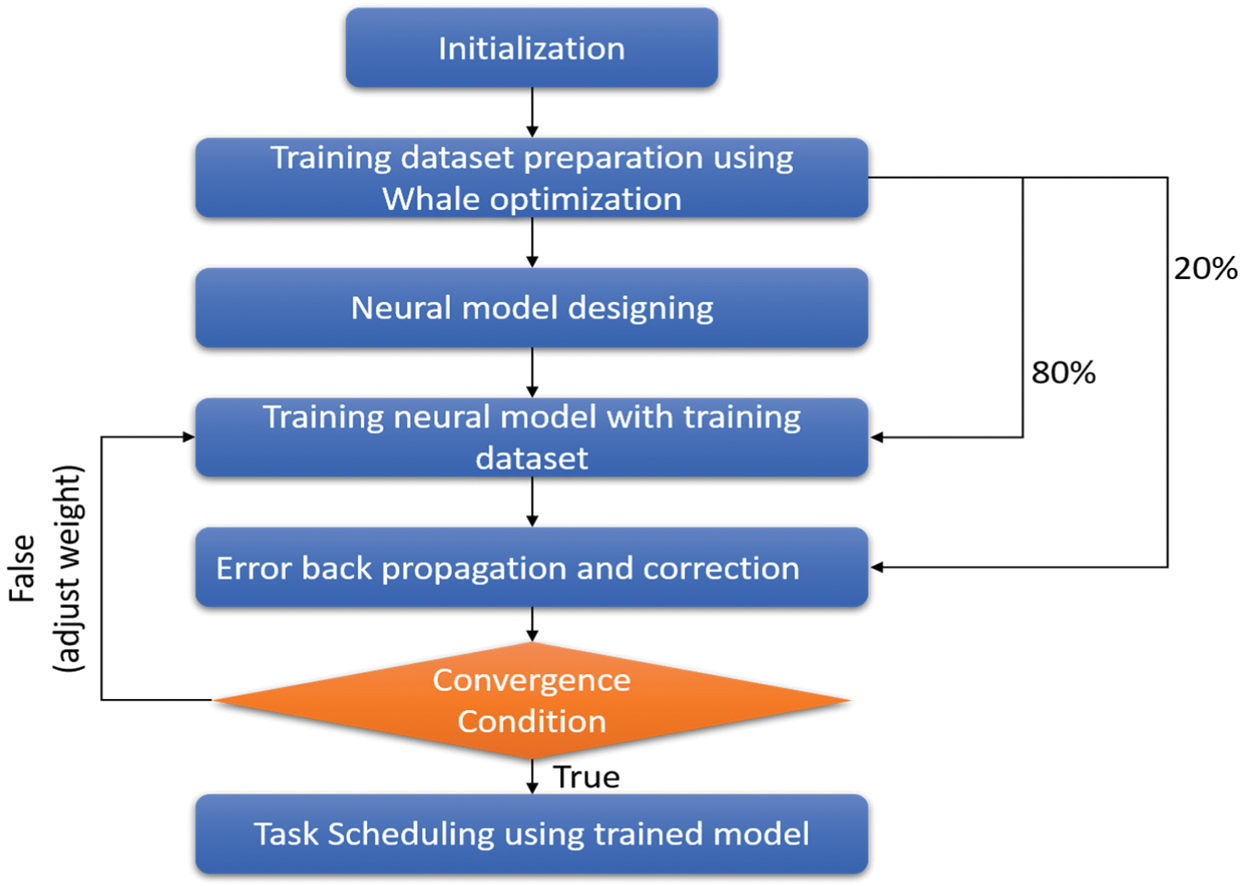 Initialization

Training dataset preparation using Whale optimization

20%

Neural model designing

80%

Training neural model with training dataset

False (adjust weight)

Error back propagation and correction

Convergence Condition

True

Task Scheduling using trained model